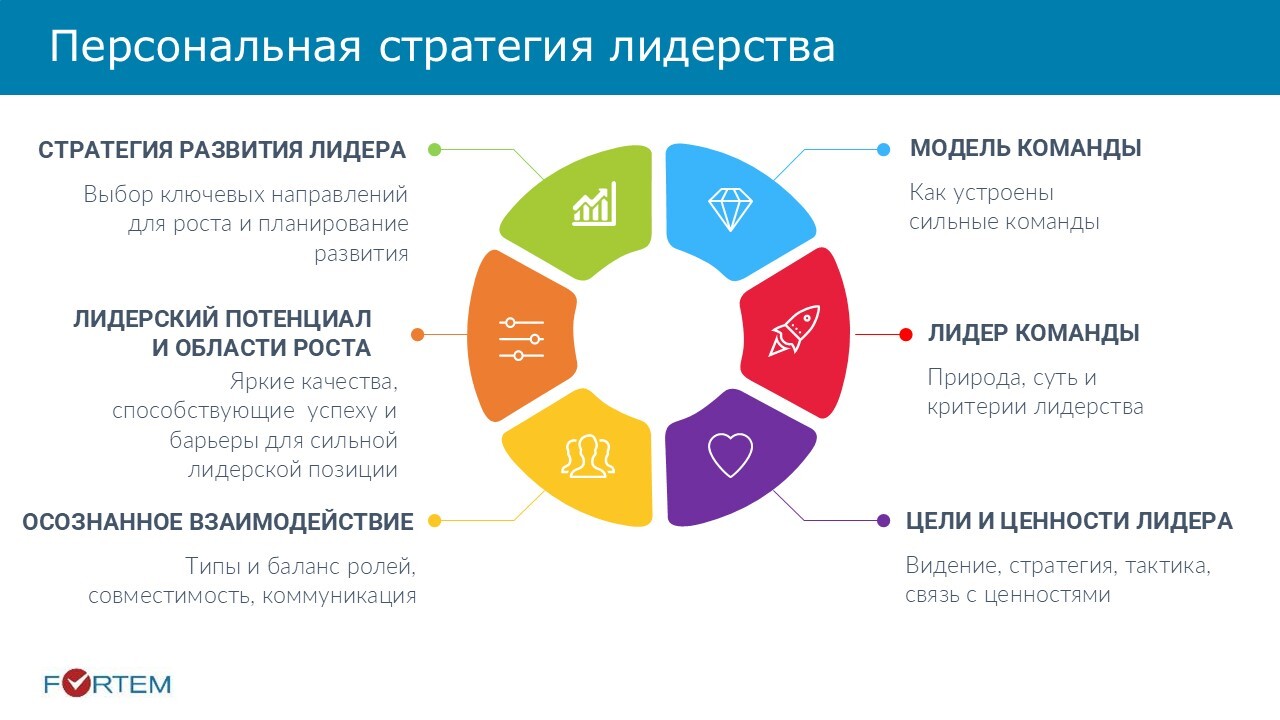 Персональная стратегия лидерства

СТРАТЕГИЯ РАЗВИТИЯ ЛИДЕРА

Выбор ключевых направлений для роста и планирование развития

ЛИДЕРСКИЙ ПОТЕНЦИАЛ И ОБЛАСТИ РОСТА

Яркие качества, способствующие успеху и барьеры для сильной лидерской позиции

ОСОЗНАННОЕ ВЗАИМОДЕЙСТВИЕ

Типы и баланс ролей, совместимость, коммуникация

МОДЕЛЬ КОМАНДЫ

Как устроены сильные команды

ЛИДЕР КОМАНДЫ

Природа, суть и критерии лидерства

ЦЕЛИ И ЦЕННОСТИ ЛИДЕРА

Видение, стратегия, тактика, связь с ценностями

FORTEM